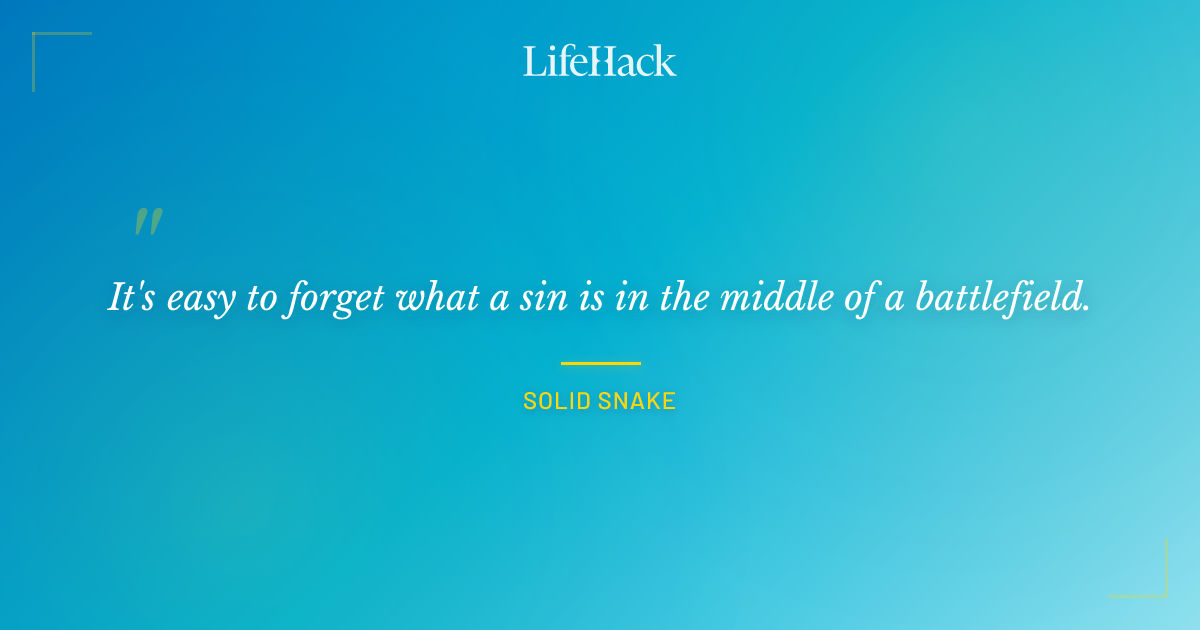 LifeHack

"

It's easy to forget what a sin is in the middle of a battlefield.

SOLID SNAKE